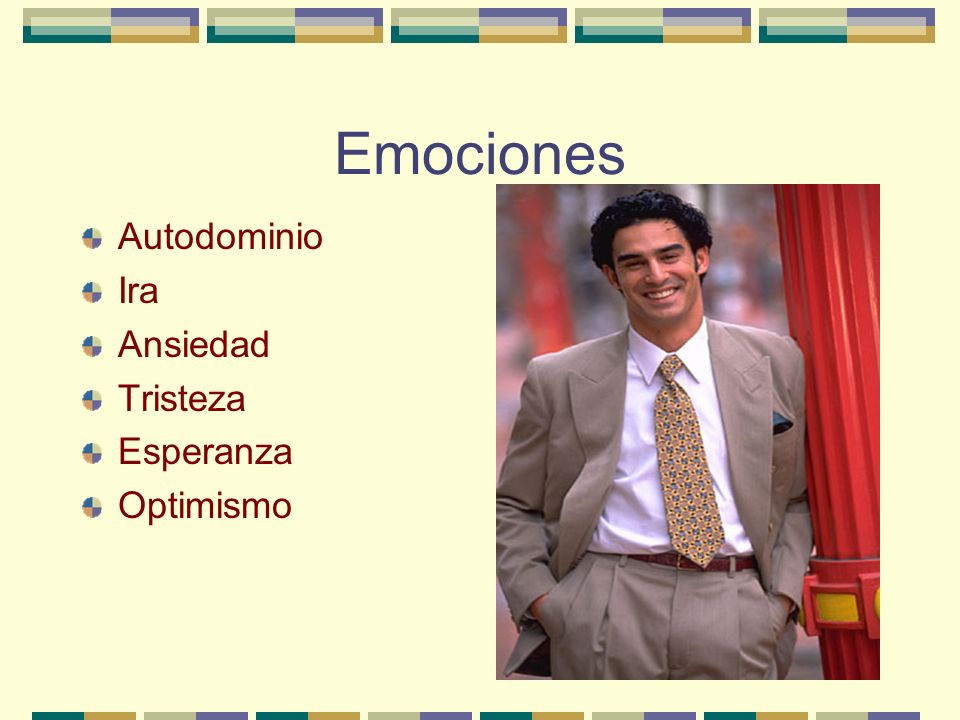 Emociones

Autodominio
Ira
Ansiedad
Tristeza
Esperanza
Optimismo